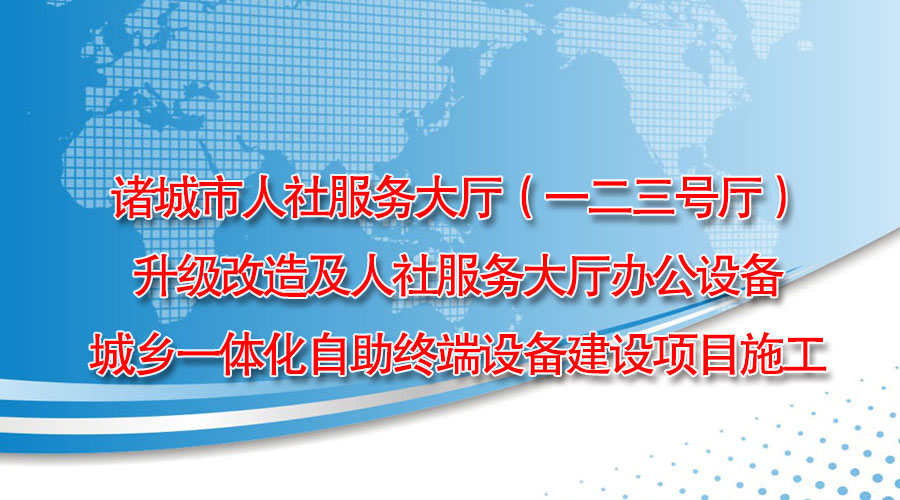 诸城市人社服务大厅（一二三号厅）
升级改造及人社服务大厅办公设备
城乡一体化自助终端设备建设项目施工